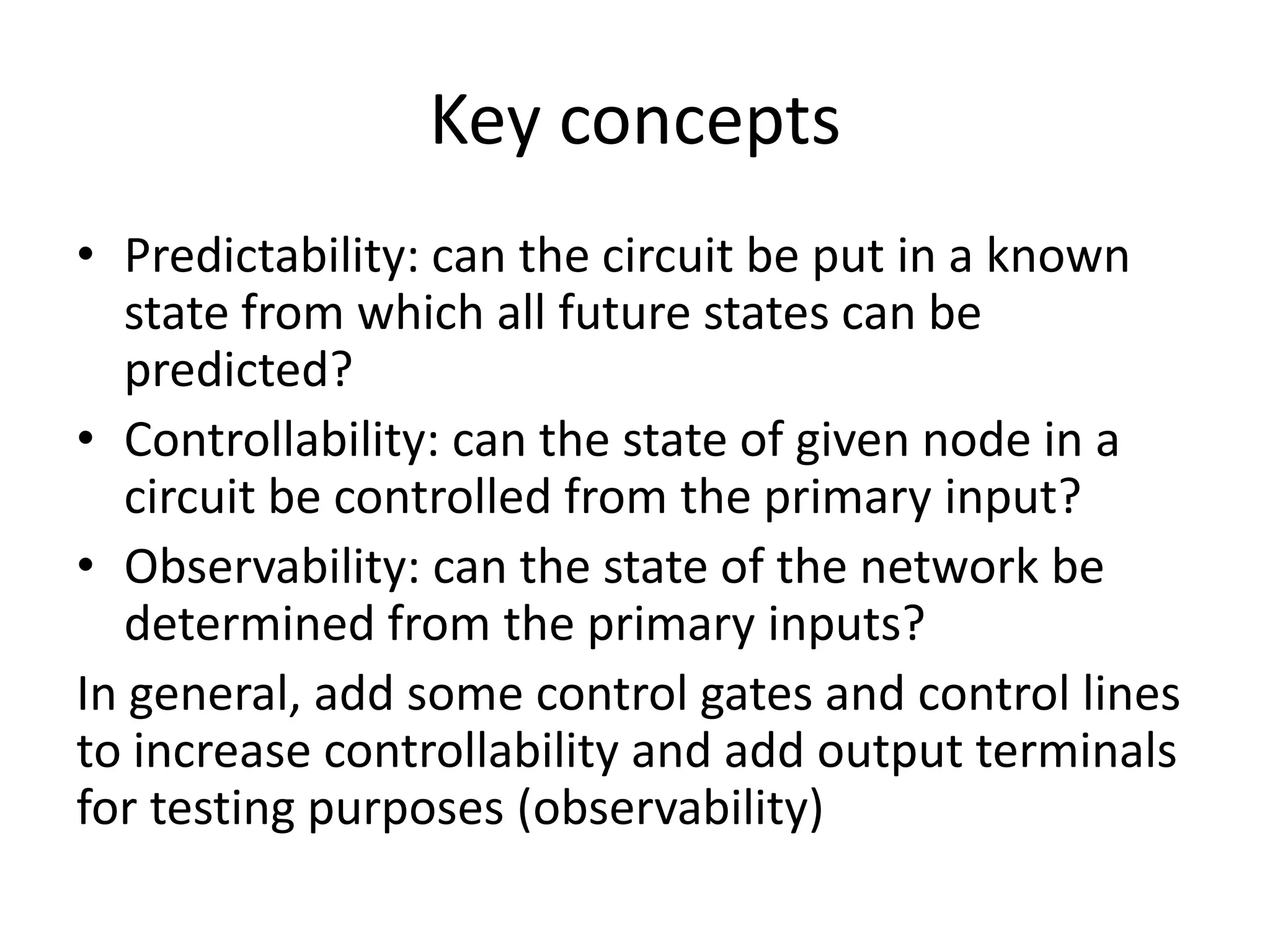 Key concepts

• Predictability: can the circuit be put in a known state from which all future states can be predicted?
• Controllability: can the state of given node in a circuit be controlled from the primary input?
• Observability: can the state of the network be determined from the primary inputs?

In general, add some control gates and control lines to increase controllability and add output terminals for testing purposes (observability)